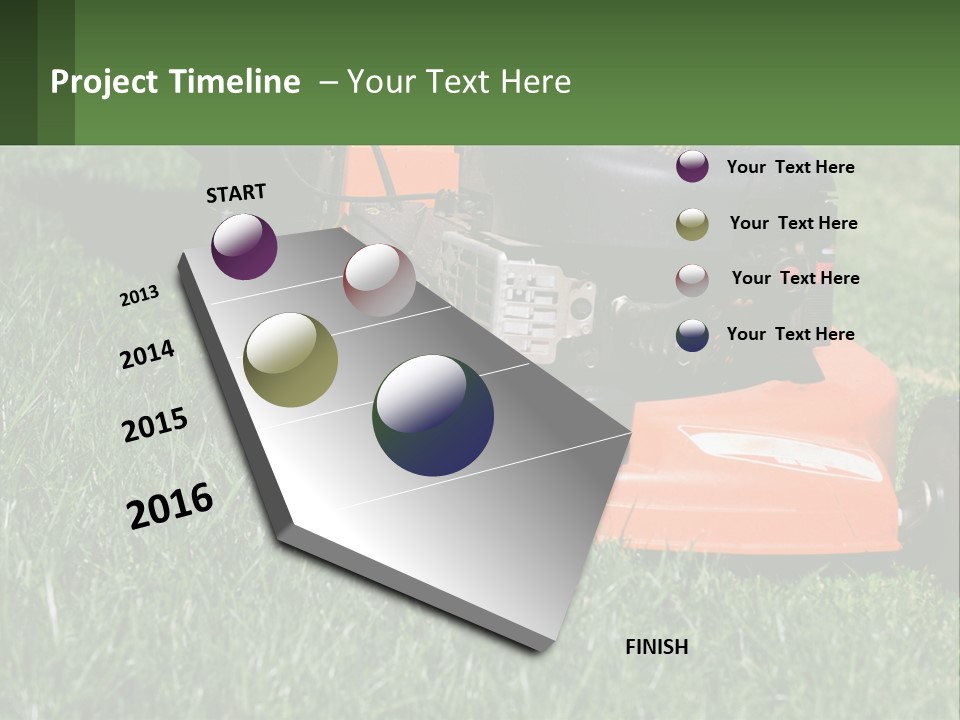 Project Timeline – Your Text Here

START

2013

2014

2015

2016

FINISH

Your Text Here

Your Text Here

Your Text Here

Your Text Here